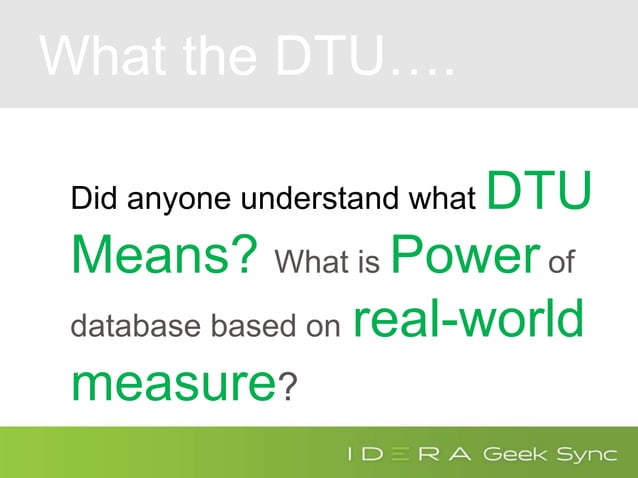 What the DTU....

Did anyone understand what DTU Means? What is Power of database based on real-world measure?

IDERA Geek Sync